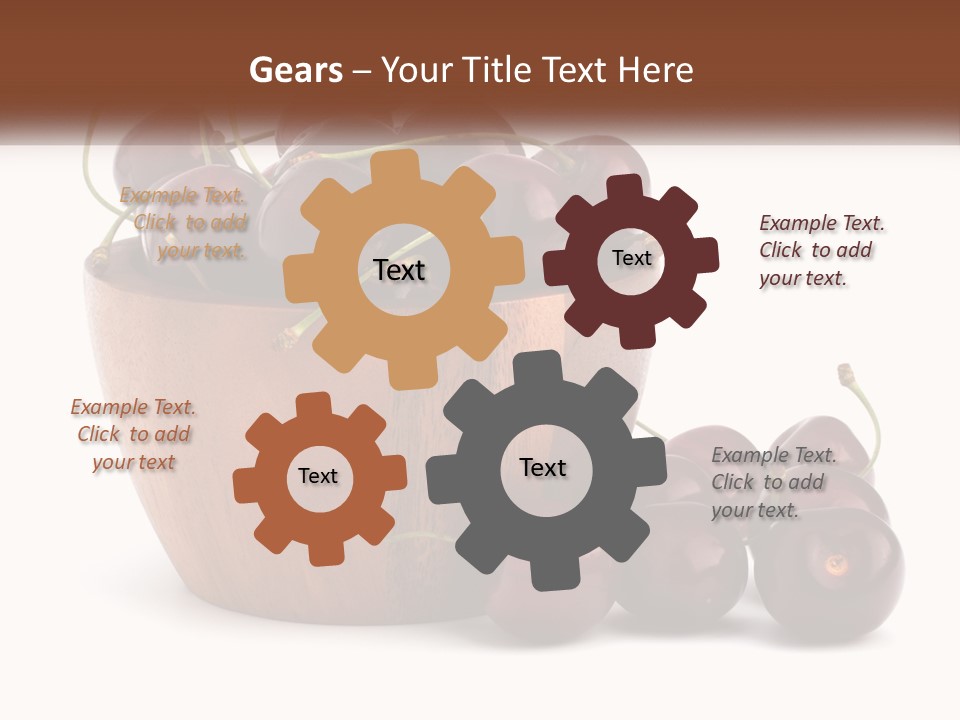 Gears – Your Title Text Here

Example Text. Click to add your text.

Text

Text

Example Text. Click to add your text.

Example Text. Click to add your text

Text

Text

Example Text. Click to add your text.